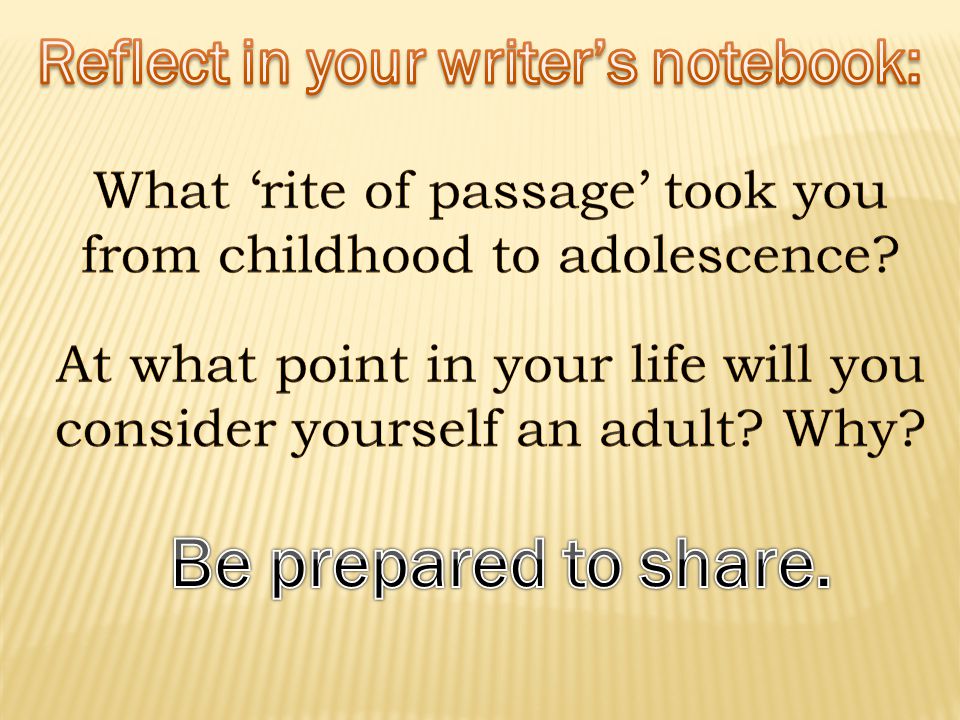 Reflect in your writer’s notebook:

What ‘rite of passage’ took you from childhood to adolescence?

At what point in your life will you consider yourself an adult? Why?

Be prepared to share.